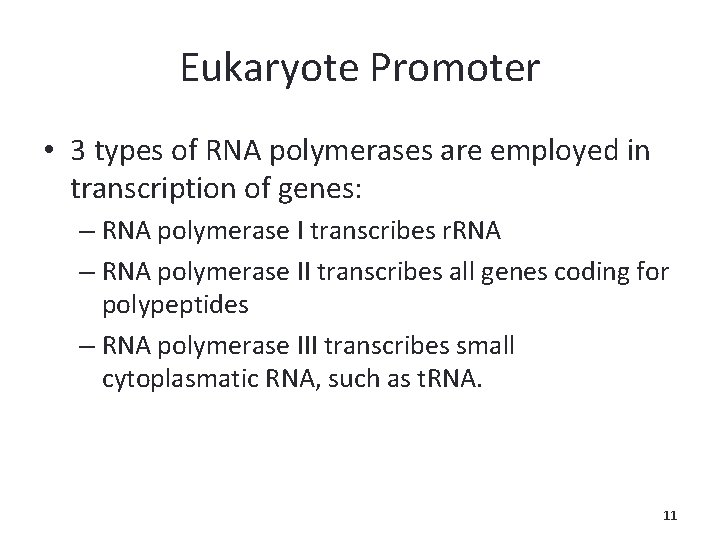 Eukaryote Promoter

• 3 types of RNA polymerases are employed in transcription of genes:

– RNA polymerase I transcribes rRNA

– RNA polymerase II transcribes all genes coding for polypeptides

– RNA polymerase III transcribes small cytoplasmatic RNA, such as tRNA.

11